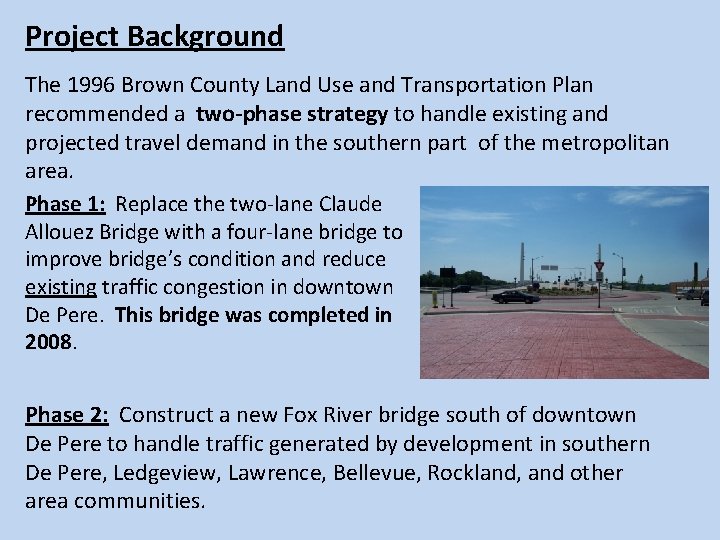 Project Background

The 1996 Brown County Land Use and Transportation Plan recommended a two-phase strategy to handle existing and projected travel demand in the southern part of the metropolitan area.

Phase 1: Replace the two-lane Claude Allouez Bridge with a four-lane bridge to improve bridge's condition and reduce existing traffic congestion in downtown De Pere. This bridge was completed in 2008.

Phase 2: Construct a new Fox River bridge south of downtown De Pere to handle traffic generated by development in southern De Pere, Ledgeview, Lawrence, Bellevue, Rockland, and other area communities.